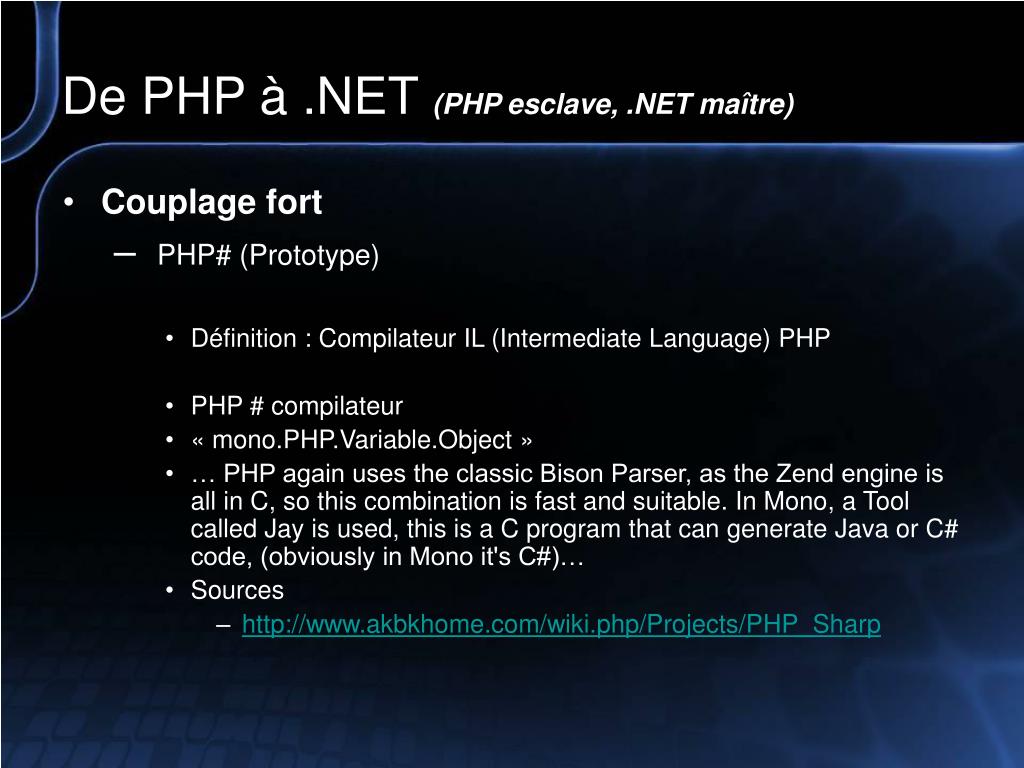 De PHP à .NET (PHP esclave, .NET maître)

• Couplage fort
– PHP# (Prototype)

• Définition : Compilateur IL (Intermediate Language) PHP

• PHP # compilateur
• « mono.PHP.Variable.Object »
• … PHP again uses the classic Bison Parser, as the Zend engine is all in C, so this combination is fast and suitable. In Mono, a Tool called Jay is used, this is a C program that can generate Java or C# code, (obviously in Mono it's C#)…
• Sources
– http://www.akbkhome.com/wiki.php/Projects/PHP_Sharp